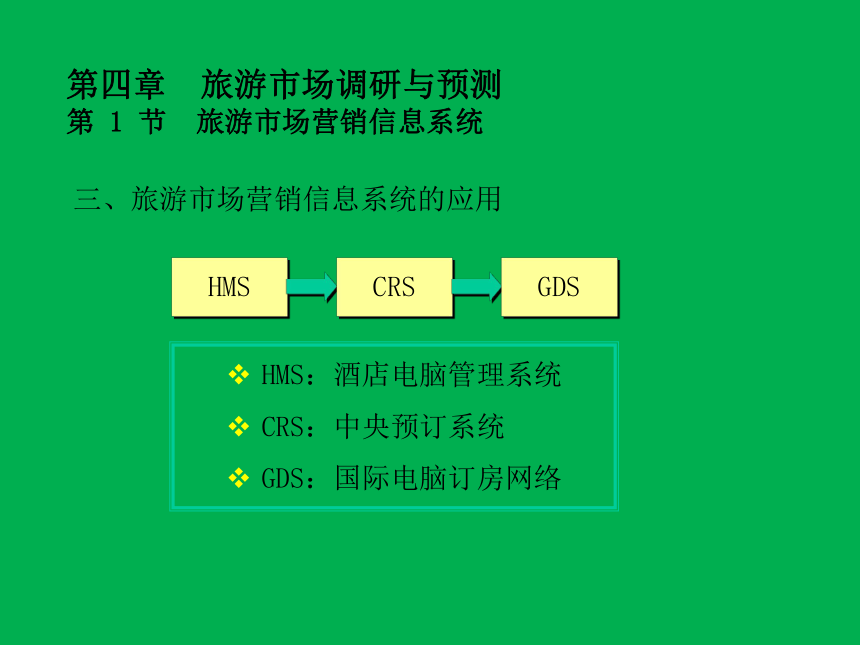 第四章 旅游市场调研与预测
第 1 节 旅游市场营销信息系统

三、旅游市场营销信息系统的应用

HMS

CRS

GDS

❖ HMS：酒店电脑管理系统
❖ CRS：中央预订系统
❖ GDS：国际电脑订房网络